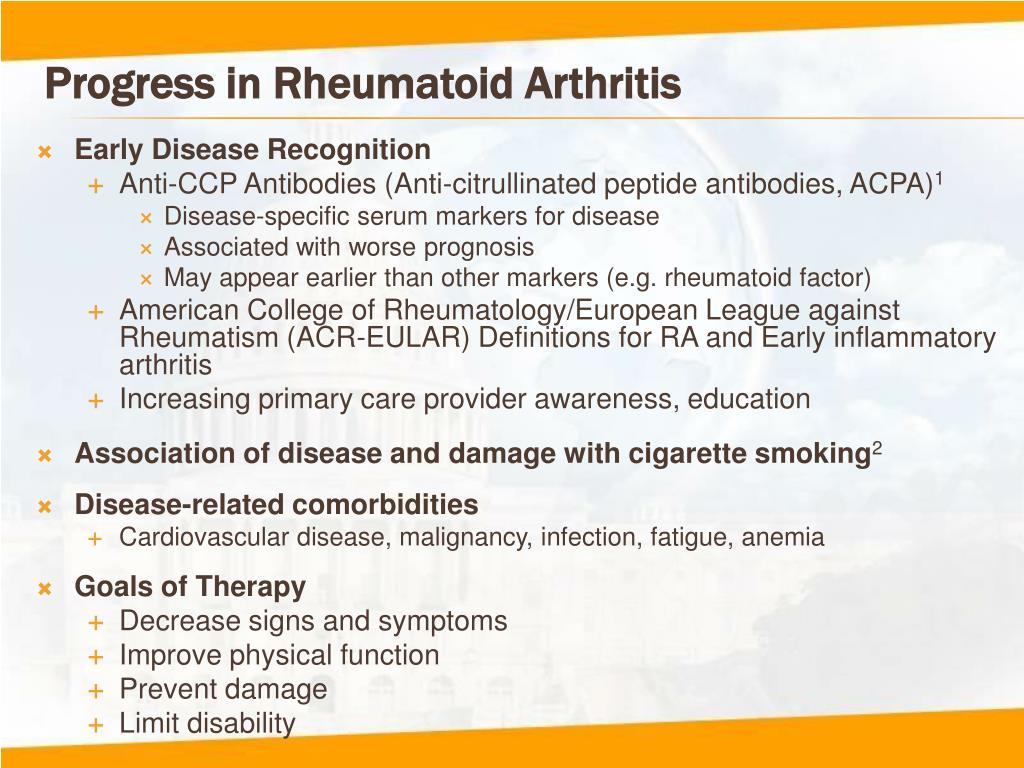 Progress in Rheumatoid Arthritis

Early Disease Recognition
Anti-CCP Antibodies (Anti-citrullinated peptide antibodies, ACPA)$^1$
Disease-specific serum markers for disease
Associated with worse prognosis
May appear earlier than other markers (e.g. rheumatoid factor)
American College of Rheumatology/European League against Rheumatism (ACR-EULAR) Definitions for RA and Early inflammatory arthritis
Increasing primary care provider awareness, education

Association of disease and damage with cigarette smoking$^2$

Disease-related comorbidities
Cardiovascular disease, malignancy, infection, fatigue, anemia

Goals of Therapy
Decrease signs and symptoms
Improve physical function
Prevent damage
Limit disability